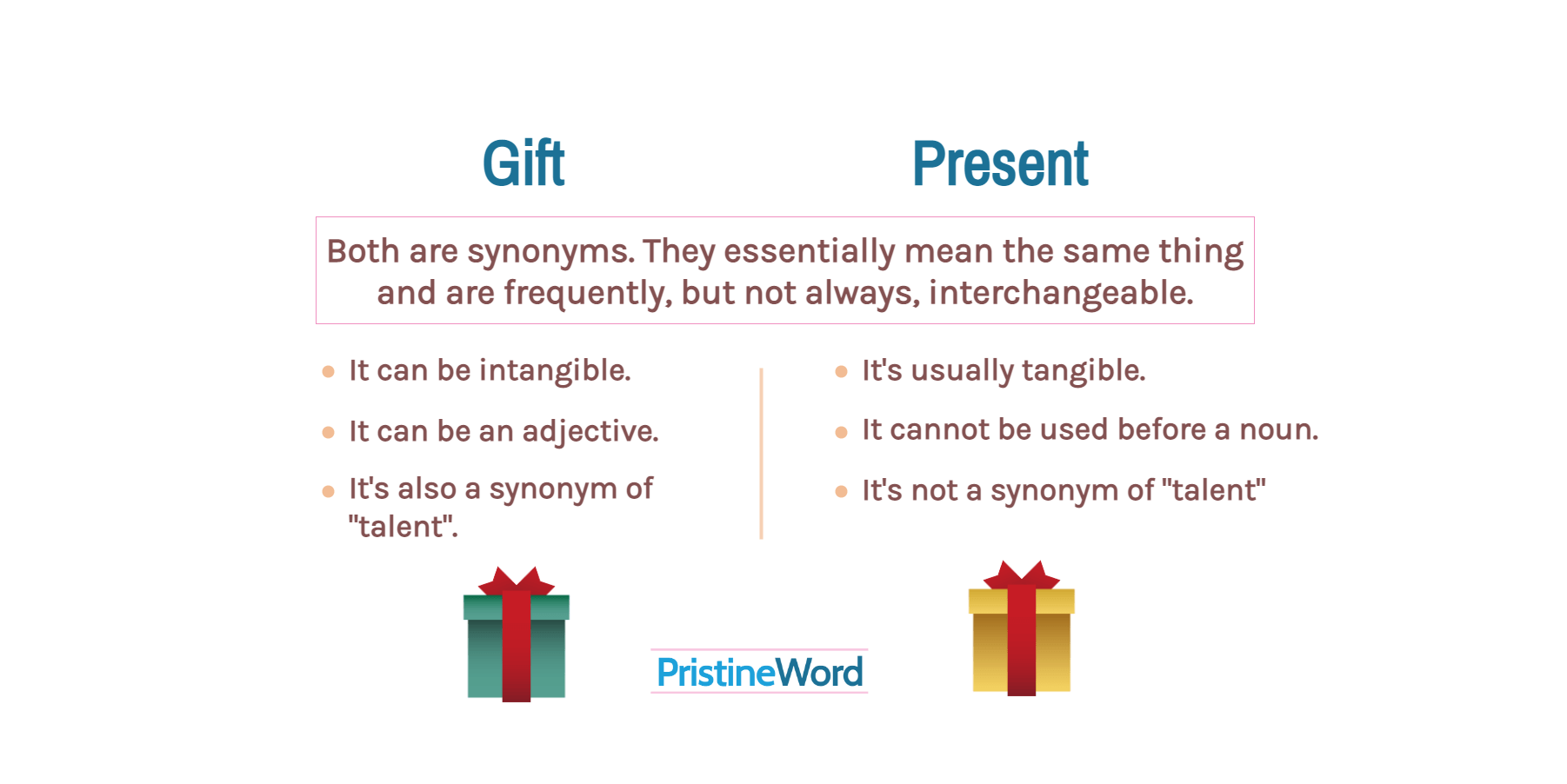 Gift

Present

Both are synonyms. They essentially mean the same thing and are frequently, but not always, interchangeable.

- It can be intangible.
- It can be an adjective.
- It's also a synonym of "talent".

- It's usually tangible.
- It cannot be used before a noun.
- It's not a synonym of "talent"

PristineWord